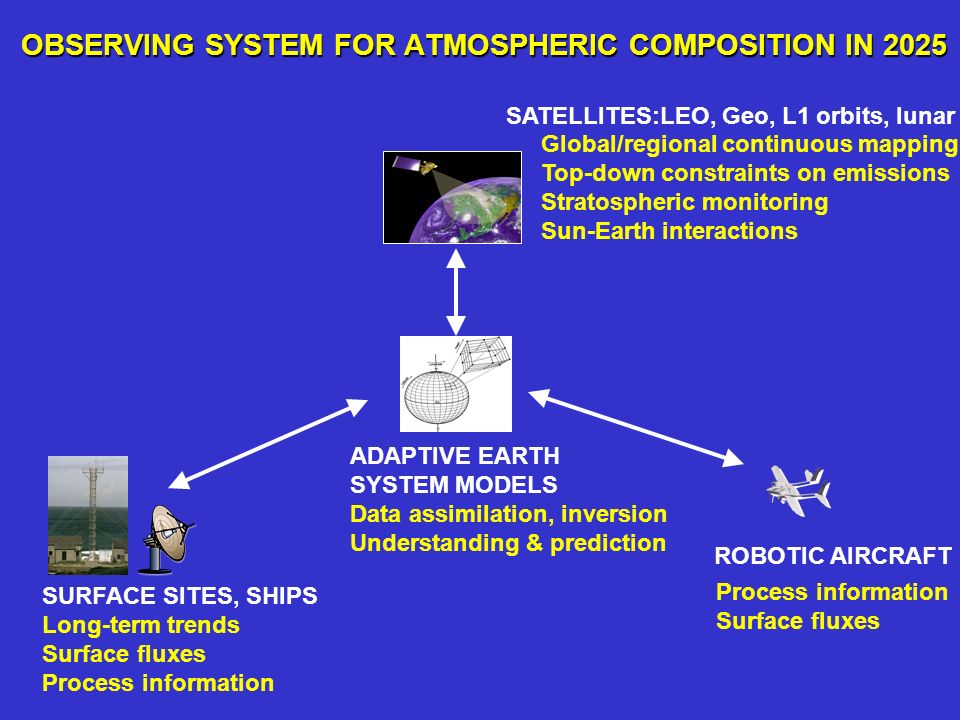 OBSERVING SYSTEM FOR ATMOSPHERIC COMPOSITION IN 2025

SATELLITES:LEO, Geo, L1 orbits, lunar
Global/regional continuous mapping
Top-down constraints on emissions
Stratospheric monitoring
Sun-Earth interactions

ADAPTIVE EARTH
SYSTEM MODELS
Data assimilation, inversion
Understanding & prediction

SURFACE SITES, SHIPS
Long-term trends
Surface fluxes
Process information

ROBOTIC AIRCRAFT
Process information
Surface fluxes